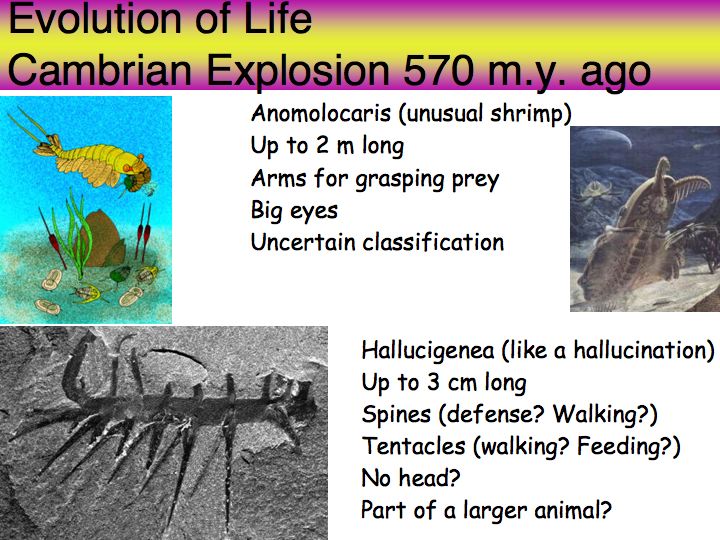 Evolution of Life
Cambrian Explosion 570 m.y. ago

Anomolocaris (unusual shrimp)
Up to 2 m long
Arms for grasping prey
Big eyes
Uncertain classification

Hallucigenea (like a hallucination)
Up to 3 cm long
Spines (defense? Walking?)
Tentacles (walking? Feeding?)
No head?
Part of a larger animal?